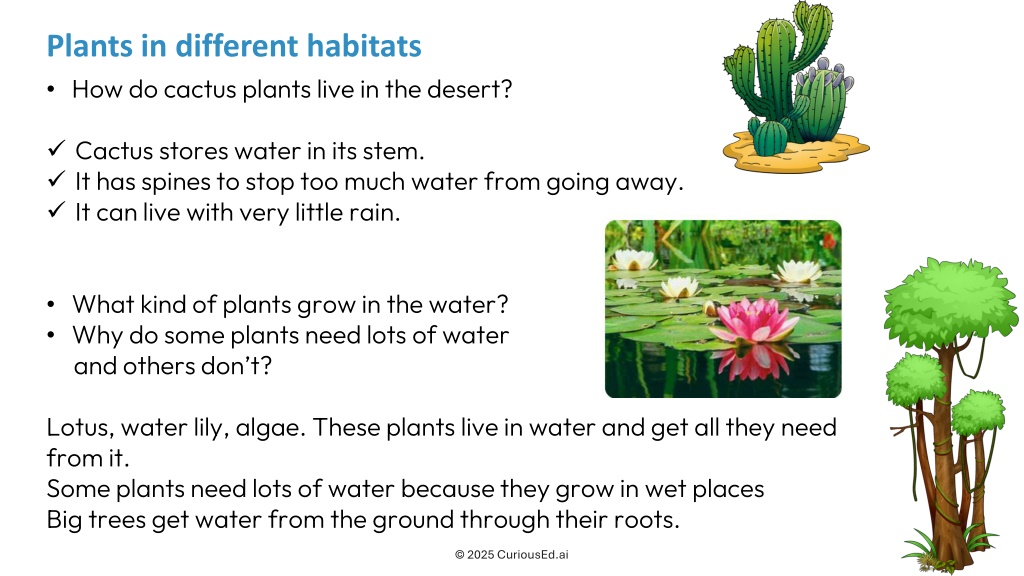 Plants in different habitats

• How do cactus plants live in the desert?

✓ Cactus stores water in its stem.
✓ It has spines to stop too much water from going away.
✓ It can live with very little rain.

• What kind of plants grow in the water?
• Why do some plants need lots of water and others don't?

Lotus, water lily, algae. These plants live in water and get all they need from it.
Some plants need lots of water because they grow in wet places
Big trees get water from the ground through their roots.

© 2025 CuriousEd.ai